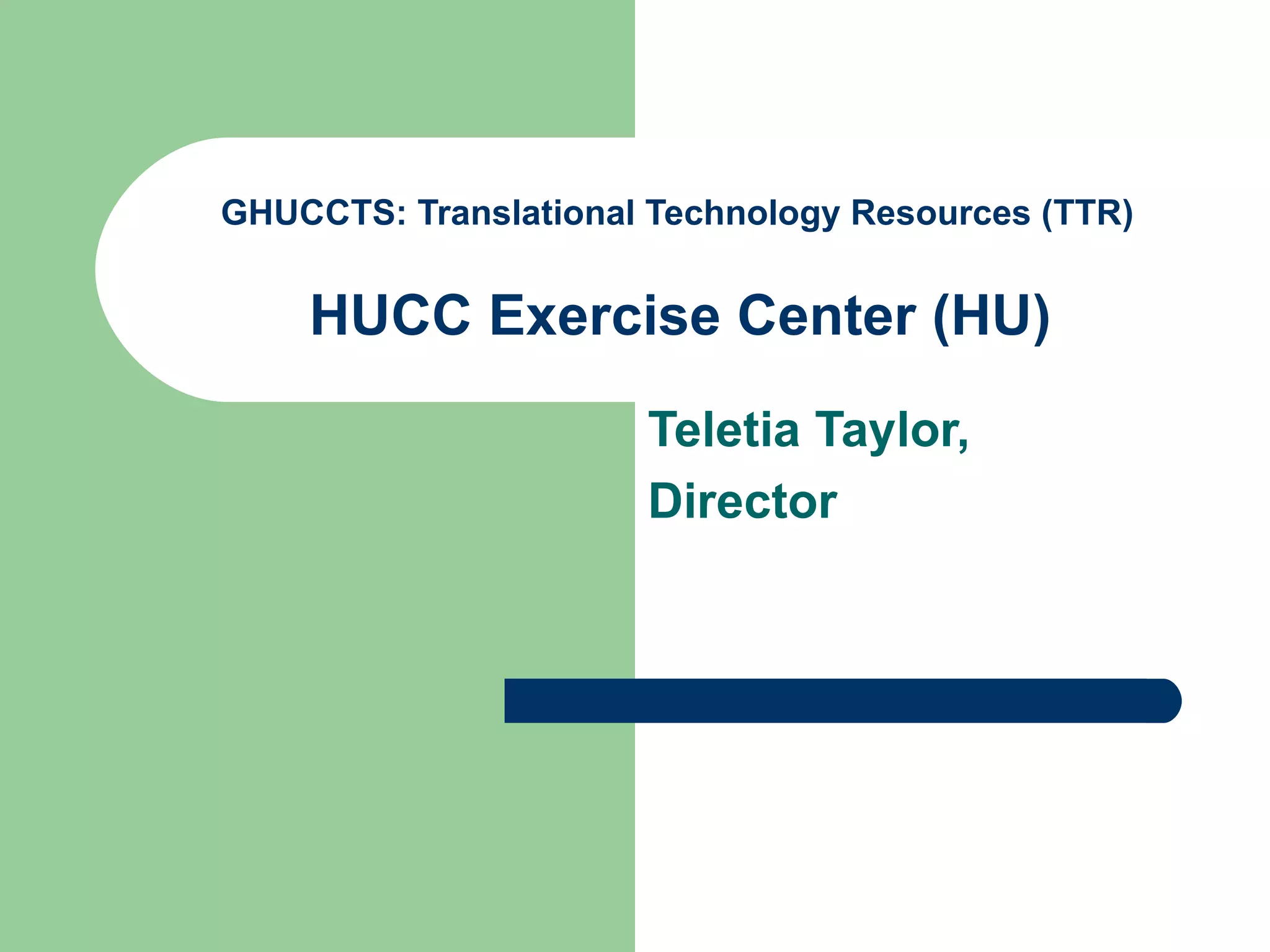 GHUCCTS: Translational Technology Resources (TTR)

HUCC Exercise Center (HU)

Teletia Taylor, Director